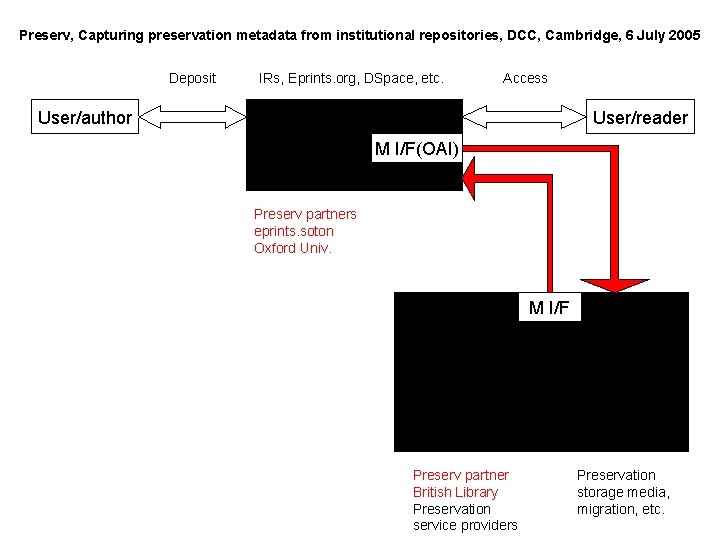 Preserv, Capturing preservation metadata from institutional repositories, DCC, Cambridge, 6 July 2005

Deposit

IRs, Eprints.org, DSpace, etc.

Access

User/author

User/reader

M I/F(OAI)

Preserv partners
eprints.soton
Oxford Univ.

M I/F

Preserv partner
British Library
Preservation
service providers

Preservation
storage media,
migration, etc.